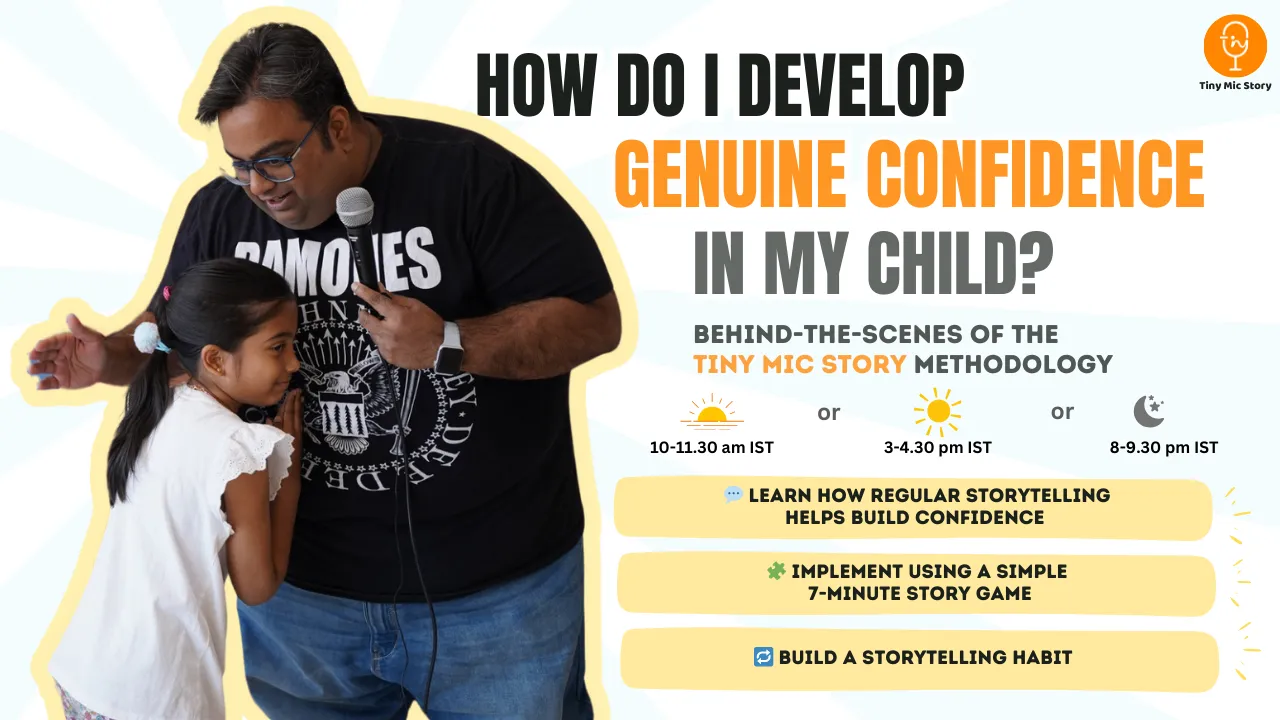 Tiny Mic Story

HOW DO I DEVELOP GENUINE CONFIDENCE IN MY CHILD?

BEHIND-THE-SCENES OF THE TINY MIC STORY METHODOLOGY

10-11.30 am IST or 3-4.30 pm IST or 8-9.30 pm IST

LEARN HOW REGULAR STORYTELLING HELPS BUILD CONFIDENCE

IMPLEMENT USING A SIMPLE 7-MINUTE STORY GAME

BUILD A STORYTELLING HABIT

RAMONES